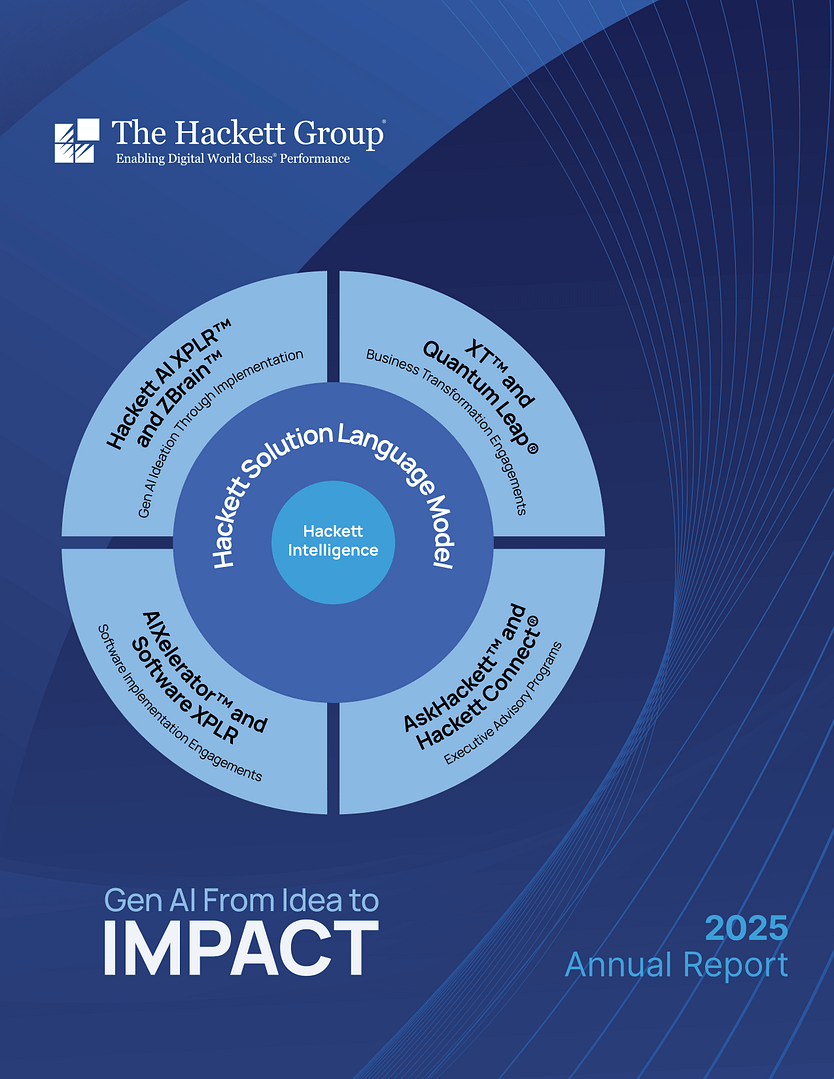 The Hackett Group®
Enabling Digital World Class® Performance

Hackett AI XPLR™ and ZBrain™
Gen AI Ideation Through Implementation

XT™ and Quantum Leap®
Business Transformation Engagements

Hackett Solution Language Model

Hackett Intelligence

AIXelerator™ and Software XPLR
Software Implementation Engagements

AskHackett™ and Hackett Connect®
Executive Advisory Programs

Gen AI From Idea to
IMPACT

2025
Annual Report